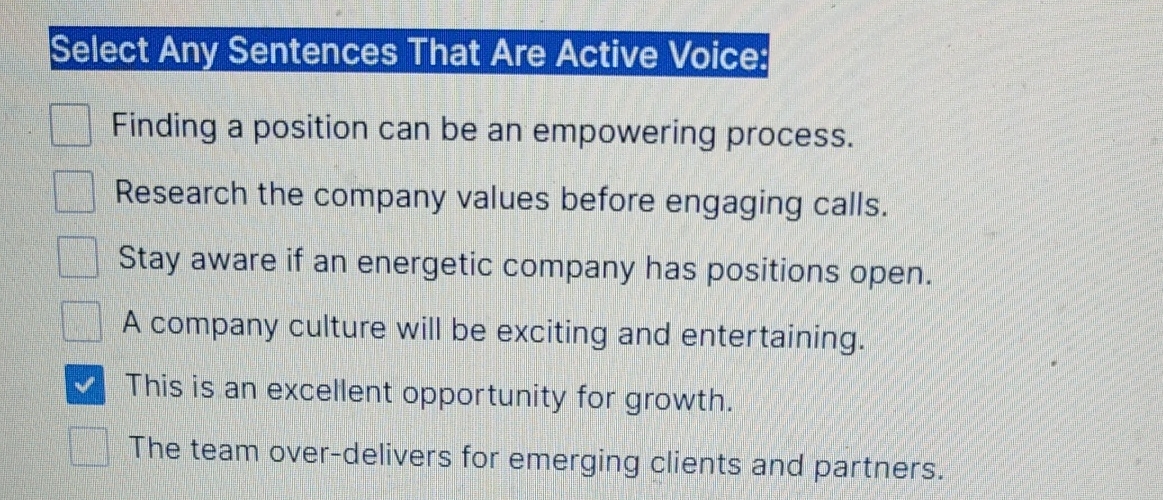 Select Any Sentences That Are Active Voice:

Finding a position can be an empowering process.

Research the company values before engaging calls.

Stay aware if an energetic company has positions open.

A company culture will be exciting and entertaining.

This is an excellent opportunity for growth.

The team over-delivers for emerging clients and partners.